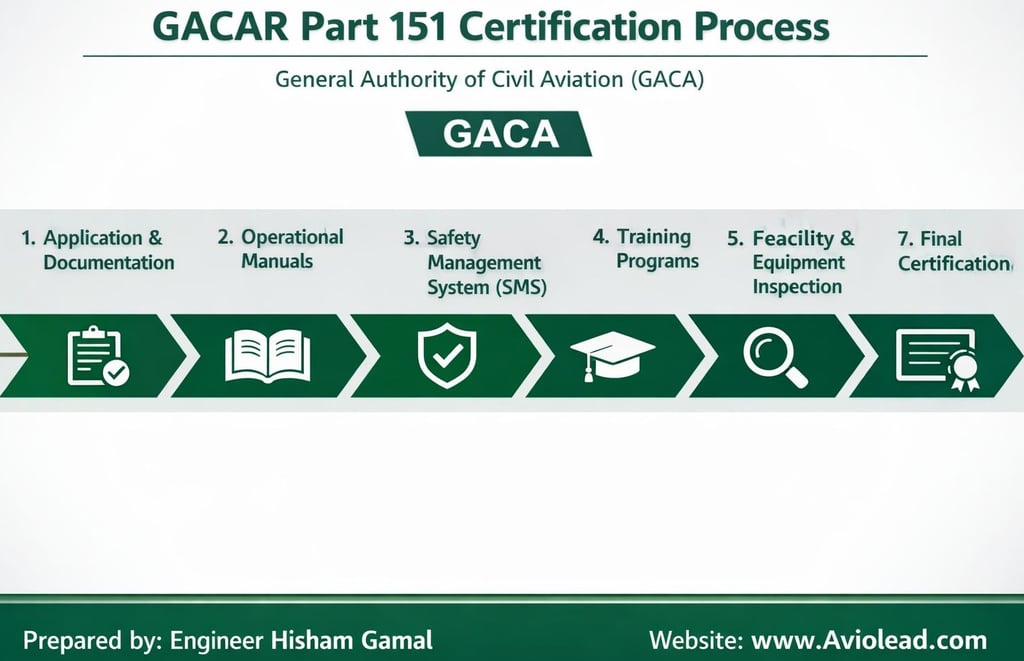 GACAR Part 151 Certification Process

General Authority of Civil Aviation (GACA)

GACA

1. Application & Documentation

2. Operational Manuals

3. Safety Management System (SMS)

4. Training Programs

5. Feacility & Equipment Inspection

7. Final Certification

Prepared by: Engineer Hisham Gamal

Website: www.Aviolead.com